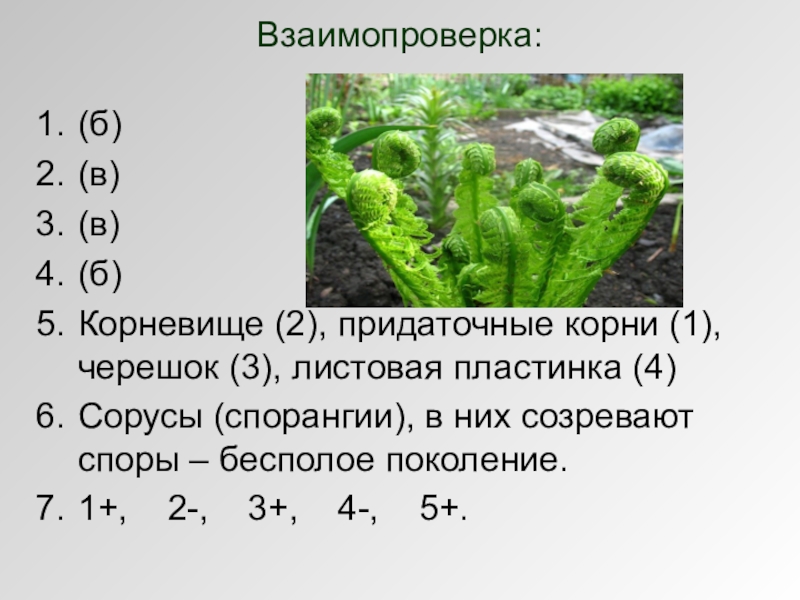 Взаимопроверка:

1. (б)
2. (в)
3. (в)
4. (б)
5. Корневище (2), придаточные корни (1), черешок (3), листовая пластинка (4)
6. Сорусы (спорангии), в них созревают споры – бесполое поколение.
7. 1+, 2-, 3+, 4-, 5+.